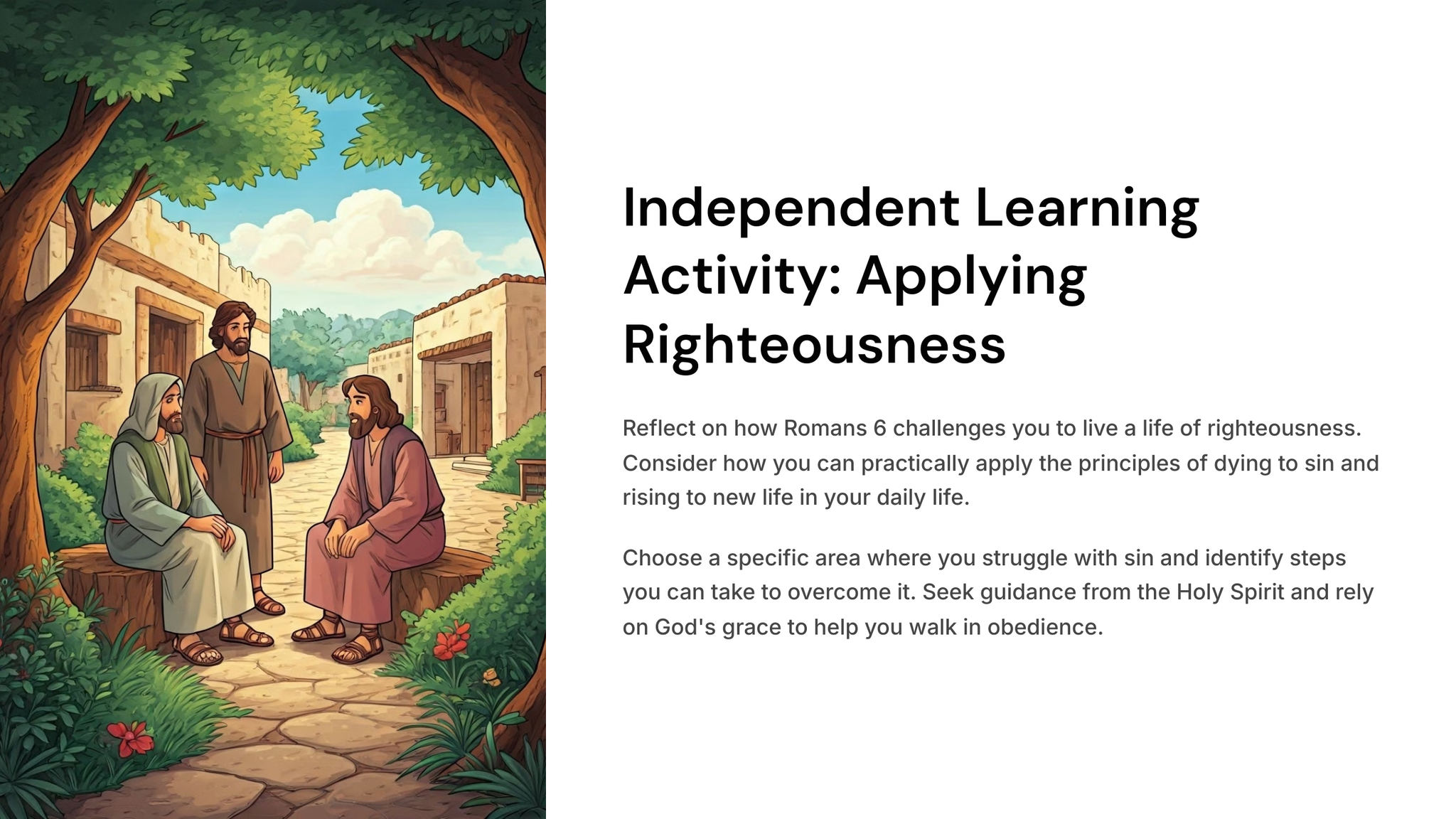 Independent Learning Activity: Applying Righteousness

Reflect on how Romans 6 challenges you to live a life of righteousness. Consider how you can practically apply the principles of dying to sin and rising to new life in your daily life.

Choose a specific area where you struggle with sin and identify steps you can take to overcome it. Seek guidance from the Holy Spirit and rely on God's grace to help you walk in obedience.